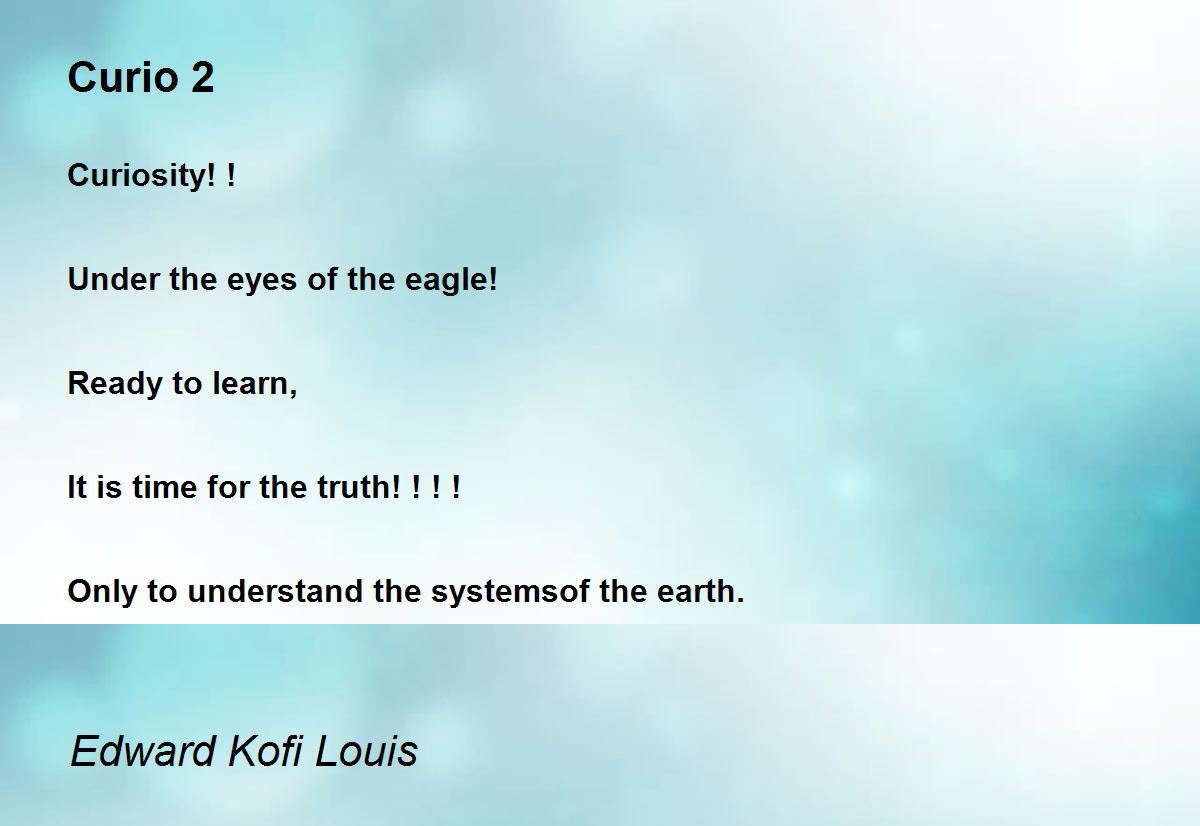 Curio 2

Curiosity! !

Under the eyes of the eagle!

Ready to learn,

It is time for the truth! ! ! !

Only to understand the systemsof the earth.

Edward Kofi Louis